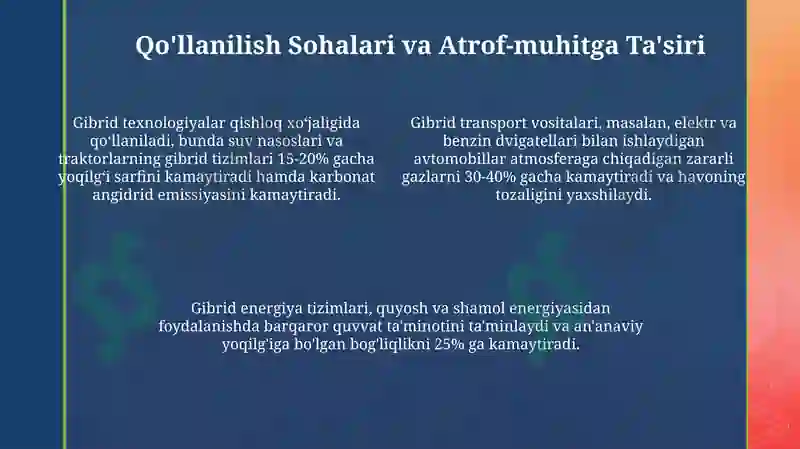 Qo'llanilish Sohalari va Atrof-muhitga Ta'siri

Gibrid texnologiyalar qishloq xo'jaligida qo'llaniladi, bunda suv nasoslari va traktorlarning gibrid tizimlari 15-20% gacha yoqilg'i sarfini kamaytiradi hamda karbonat angidrid emissiyasini kamaytiradi.

Gibrid transport vositalari, masalan, elektr va benzin dvigatellari bilan ishlaydigan avtomobillar atmosferaga chiqadigan zararli gazlarni 30-40% gacha kamaytiradi va havoning tozaligini yaxshilaydi.

Gibrid energiya tizimlari, quyosh va shamol energiyasidan foydalanishda barqaror quvvat ta'minotini ta'minlaydi va an'anaviy yoqilg'iga bo'lgan bog'liqlikni 25% ga kamaytiradi.